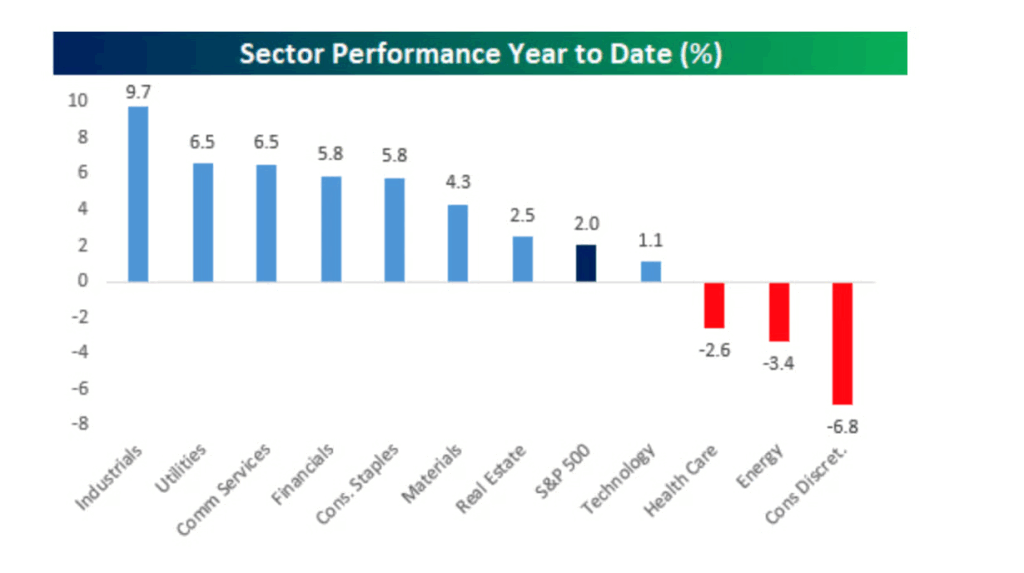 Sector Performance Year to Date (%)

10
8
6
4
2
0
-2
-4
-6
-8

9.7
6.5
6.5
5.8
5.8
4.3
2.5
2.0
1.1
-2.6
-3.4
-6.8

Industrials
Utilities
Comm Services
Financials
Cons. Staples
Materials
Real Estate
S&P 500
Technology
Health Care
Energy
Cons Discret.